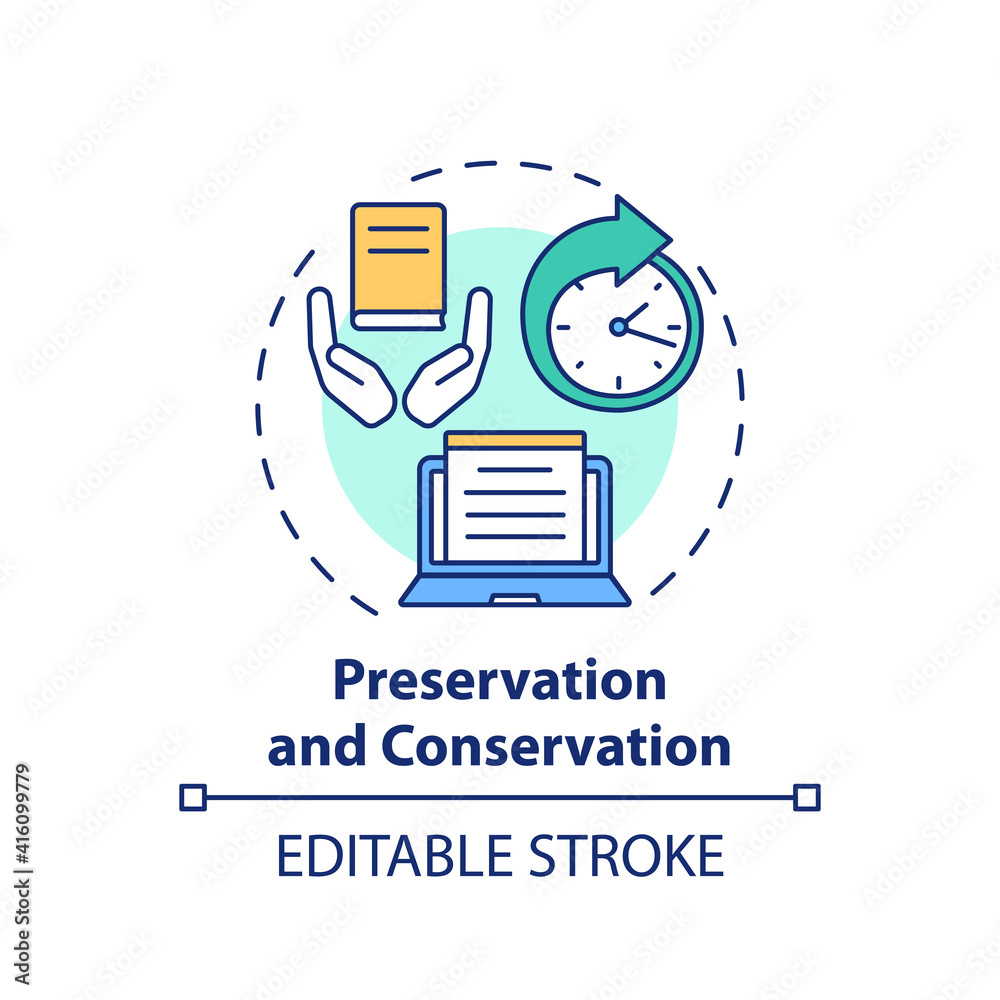 Preservation and Conservation

EDITABLE STROKE

Adobe Stock | #416099779